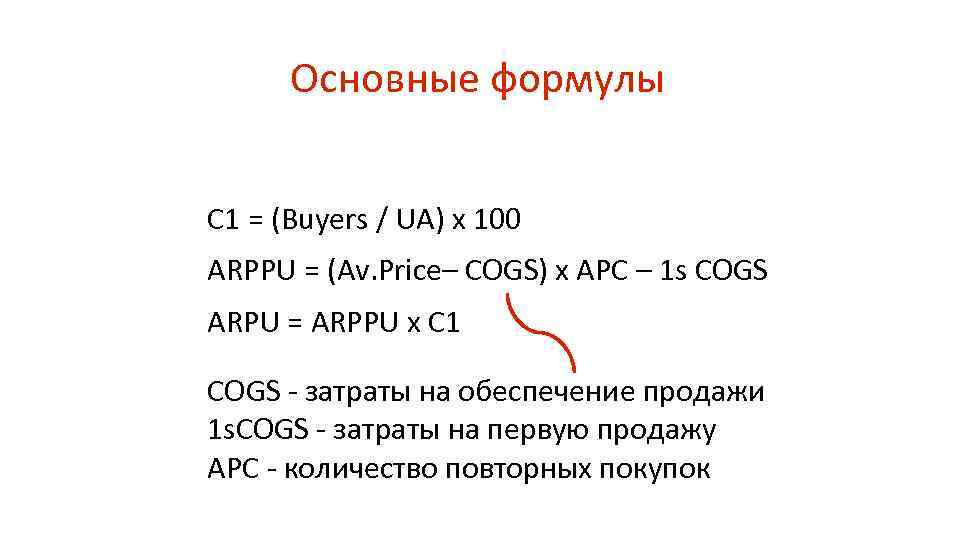 Основные формулы

C1 = (Buyers / UA) x 100

ARPPU = (Av.Price– COGS) x APC – 1s COGS

ARPU = ARPPU x C1

COGS - затраты на обеспечение продажи
1sCOGS - затраты на первую продажу
APC - количество повторных покупок